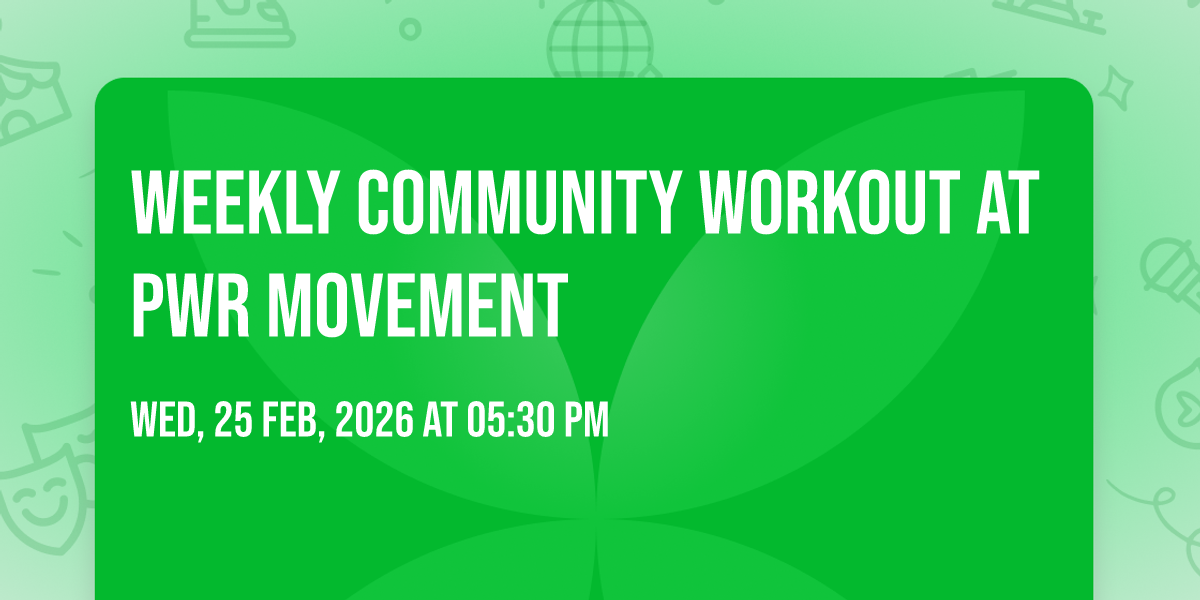 WEEKLY COMMUNITY WORKOUT AT PWR MOVEMENT

WED, 25 FEB, 2026 AT 05:30 PM